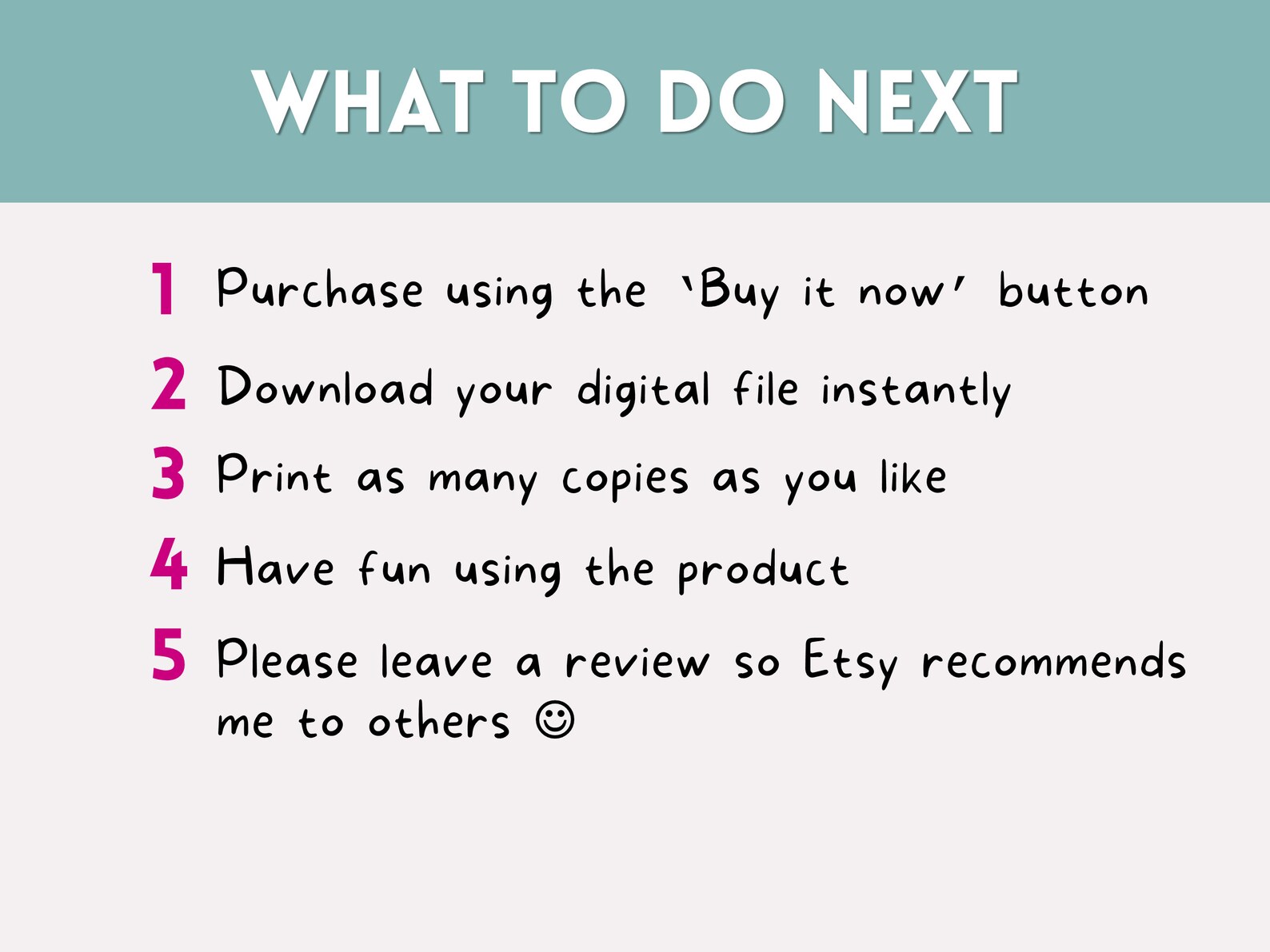 WHAT TO DO NEXT

1 Purchase using the 'Buy it now' button

2 Download your digital file instantly

3 Print as many copies as you like

4 Have fun using the product

5 Please leave a review so Etsy recommends me to others ☺